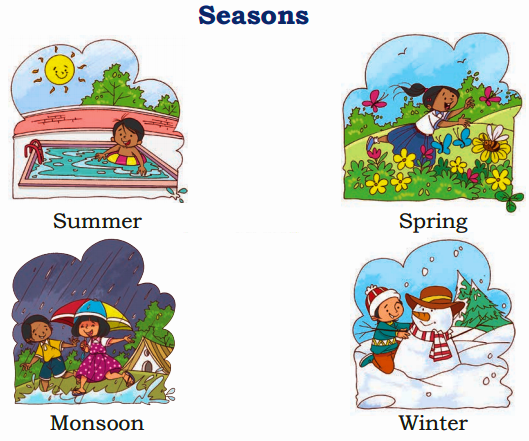 Seasons

Summer

Spring

Monsoon

Winter